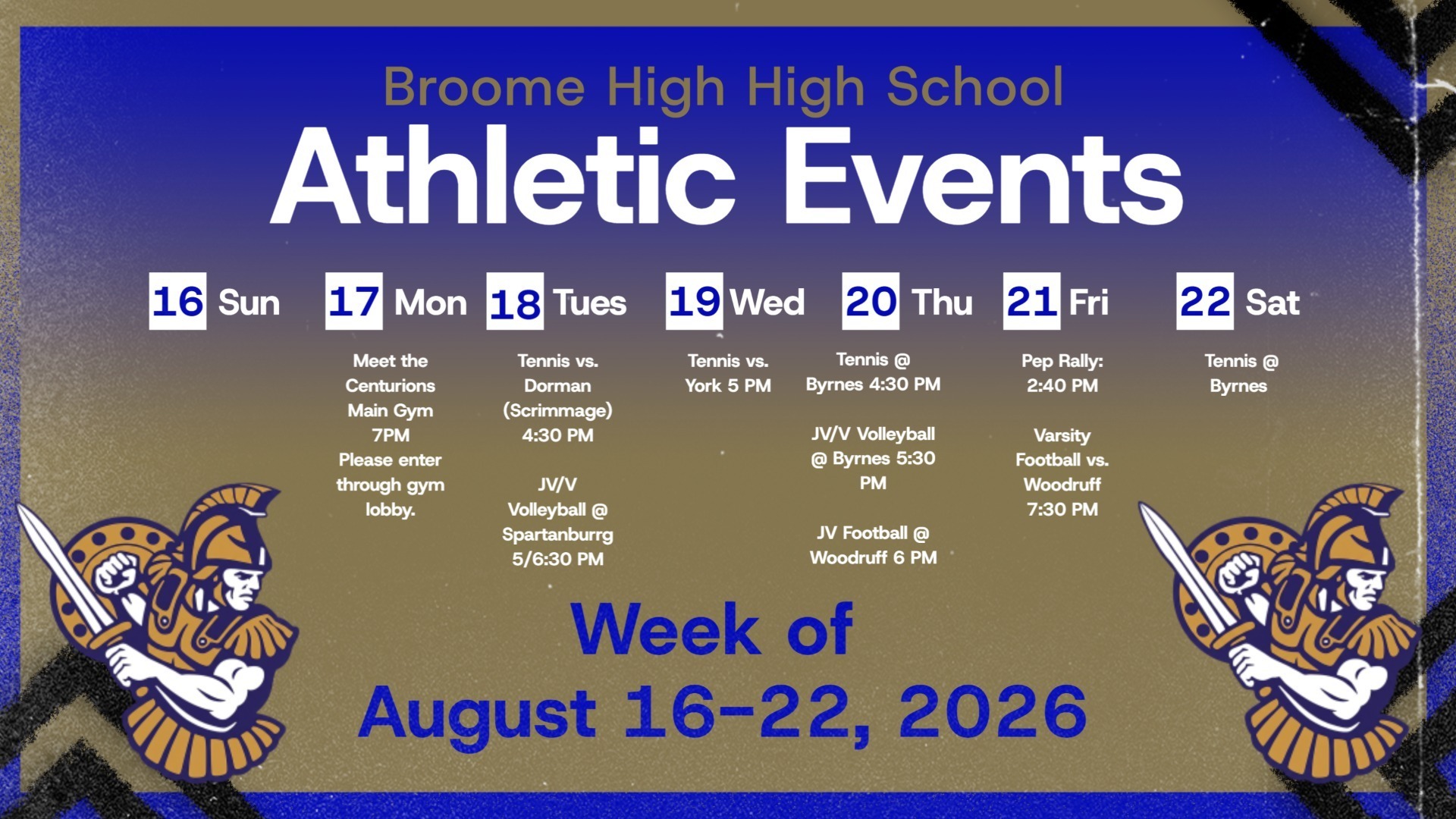 Broome High High School

Athletic Events

16 Sun

17 Mon

Meet the Centurions Main Gym 7PM Please enter through gym lobby.

18 Tues

Tennis vs. Dorman (Scrimmage) 4:30 PM

JV/V Volleyball @ Spartanburrg 5/6:30 PM

19 Wed

Tennis vs. York 5 PM

20 Thu

Tennis @ Byrnes 4:30 PM

JV/V Volleyball @ Byrnes 5:30 PM

JV Football @ Woodruff 6 PM

21 Fri

Pep Rally: 2:40 PM

Varsity Football vs. Woodruff 7:30 PM

22 Sat

Tennis @ Byrnes

Week of August 16-22, 2026